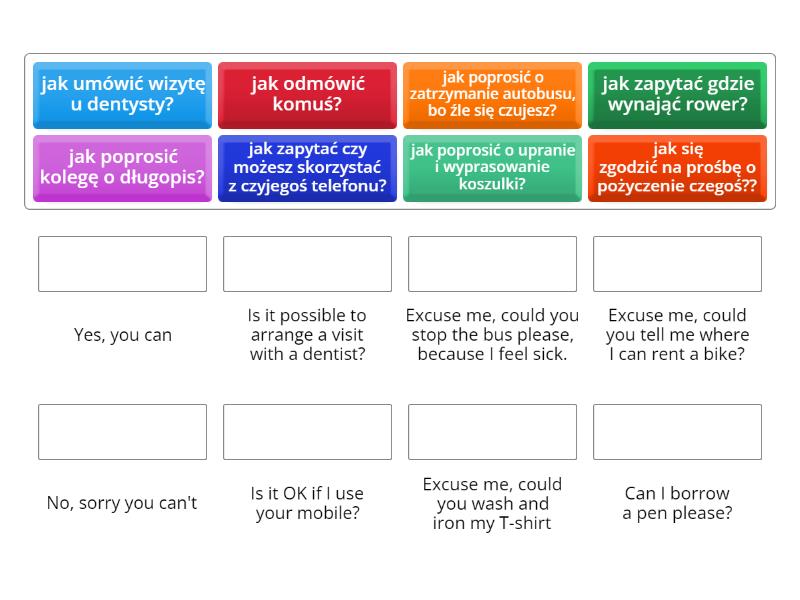 jak umówić wizytę u dentysty?

jak odmówić komuś?

jak poprosić o zatrzymanie autobusu, bo źle się czujesz?

jak zapytać gdzie wynająć rower?

jak poprosić kolegę o długopis?

jak zapytać czy możesz skorzystać z czyjegoś telefonu?

jak poprosić o upranie i wyprasowanie koszulki?

jak się zgodzić na prośbę o pożyczenie czegoś??

Yes, you can

Is it possible to arrange a visit with a dentist?

Excuse me, could you stop the bus please, because I feel sick.

Excuse me, could you tell me where I can rent a bike?

No, sorry you can't

Is it OK if I use your mobile?

Excuse me, could you wash and iron my T-shirt

Can I borrow a pen please?